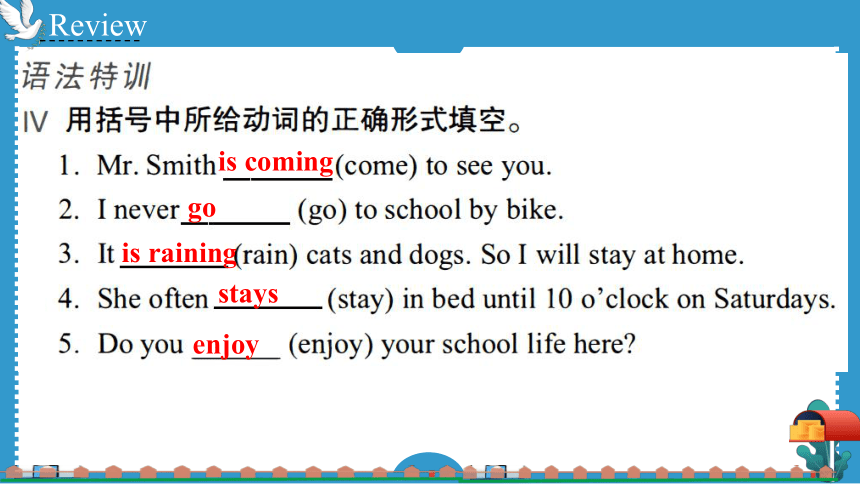 Review

语法特训

IV 用括号中所给动词的正确形式填空。

1. Mr. Smith is coming (come) to see you.

2. I never go (go) to school by bike.

3. It is raining (rain) cats and dogs. So I will stay at home.

4. She often stays (stay) in bed until 10 o'clock on Saturdays.

5. Do you enjoy (enjoy) your school life here?